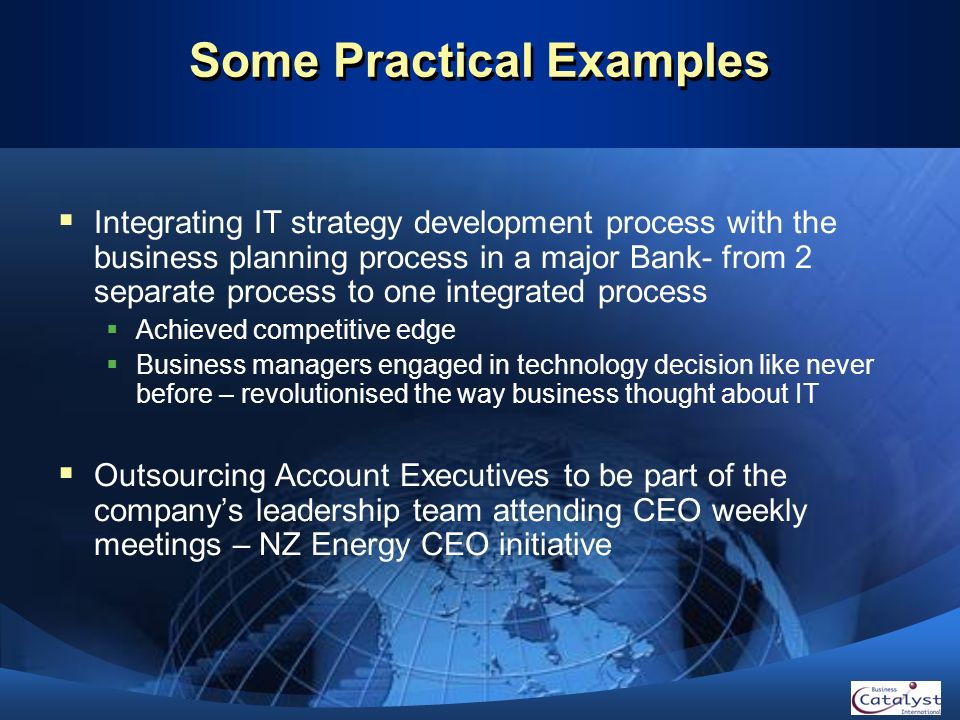 Some Practical Examples

▪ Integrating IT strategy development process with the business planning process in a major Bank- from 2 separate process to one integrated process
▪ Achieved competitive edge
▪ Business managers engaged in technology decision like never before – revolutionised the way business thought about IT

▪ Outsourcing Account Executives to be part of the company's leadership team attending CEO weekly meetings – NZ Energy CEO initiative

Business Catalyst International